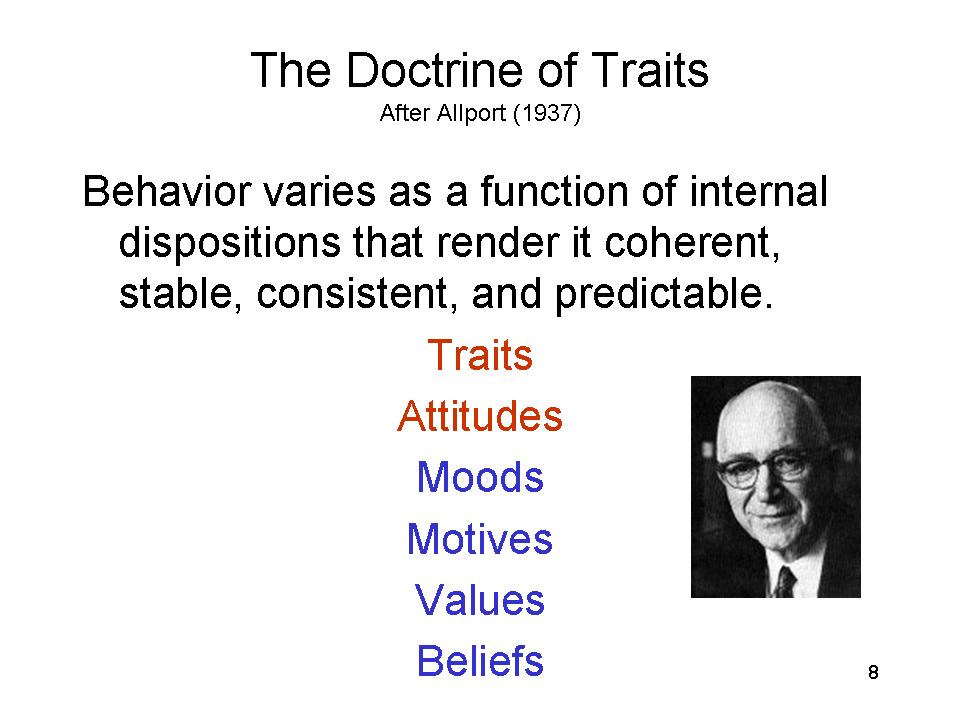 The Doctrine of Traits
After Allport (1937)

Behavior varies as a function of internal dispositions that render it coherent, stable, consistent, and predictable.

Traits
Attitudes
Moods
Motives
Values
Beliefs

8